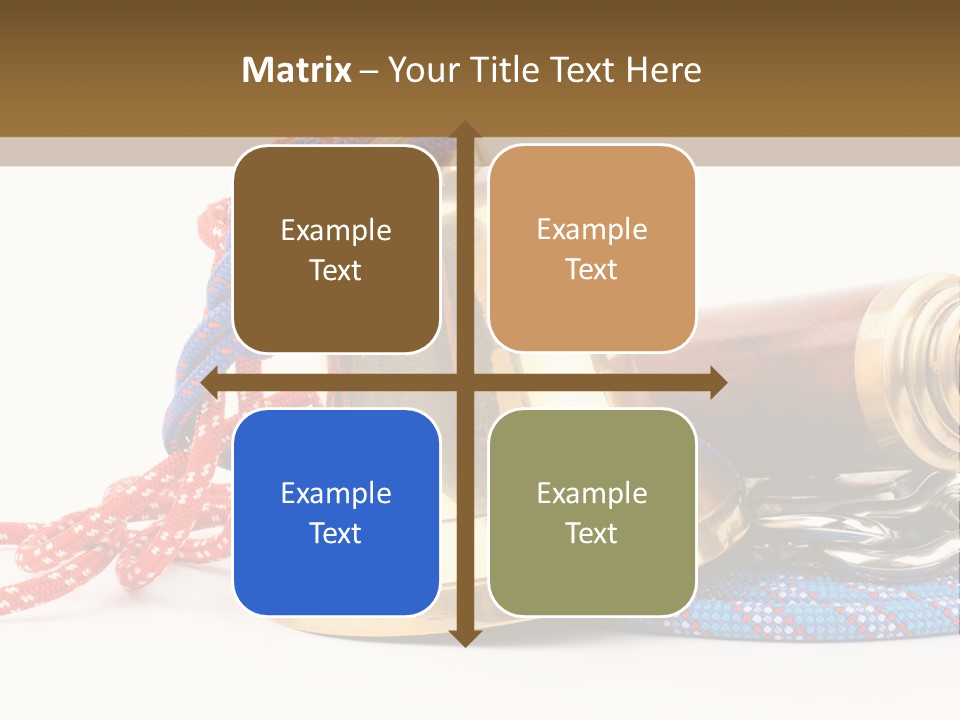 Matrix – Your Title Text Here

Example Text

Example Text

Example Text

Example Text